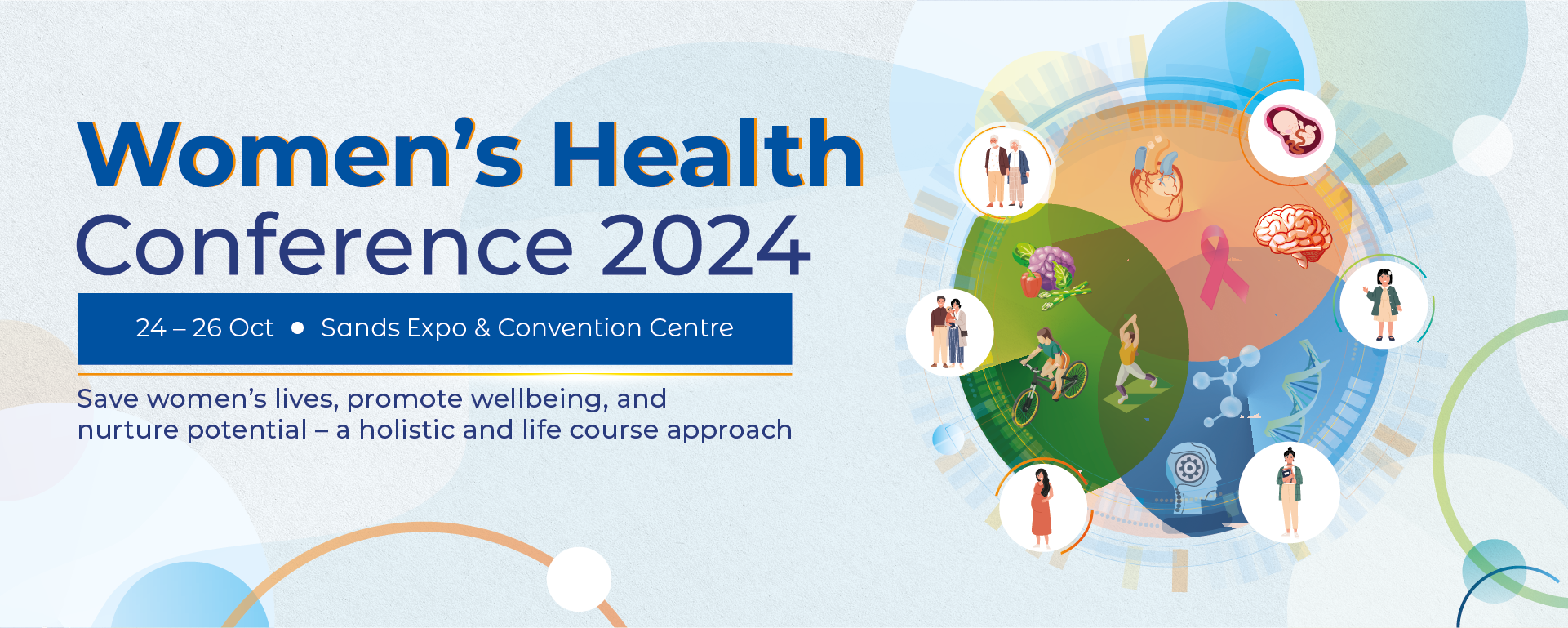 Women's Health Conference 2024

24 – 26 Oct • Sands Expo & Convention Centre

Save women's lives, promote wellbeing, and nurture potential – a holistic and life course approach